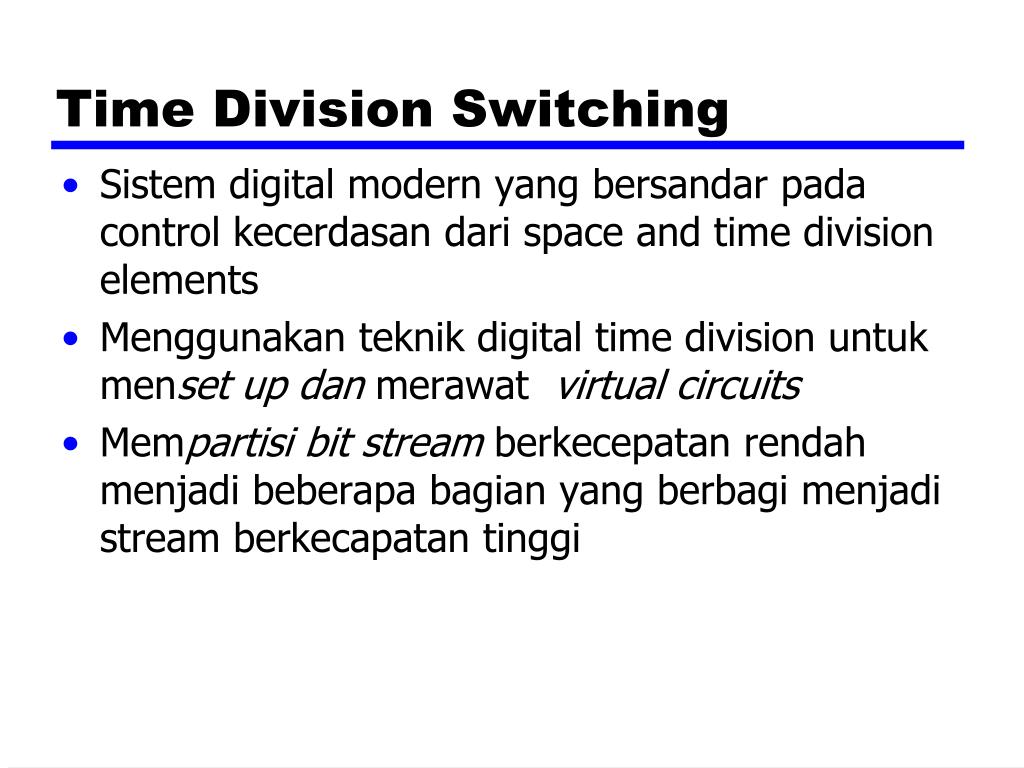 Time Division Switching

• Sistem digital modern yang bersandar pada control kecerdasan dari space and time division elements
• Menggunakan teknik digital time division untuk menset up dan merawat virtual circuits
• Mempartisi bit stream berkecepatan rendah menjadi beberapa bagian yang berbagi menjadi stream berkecapatan tinggi